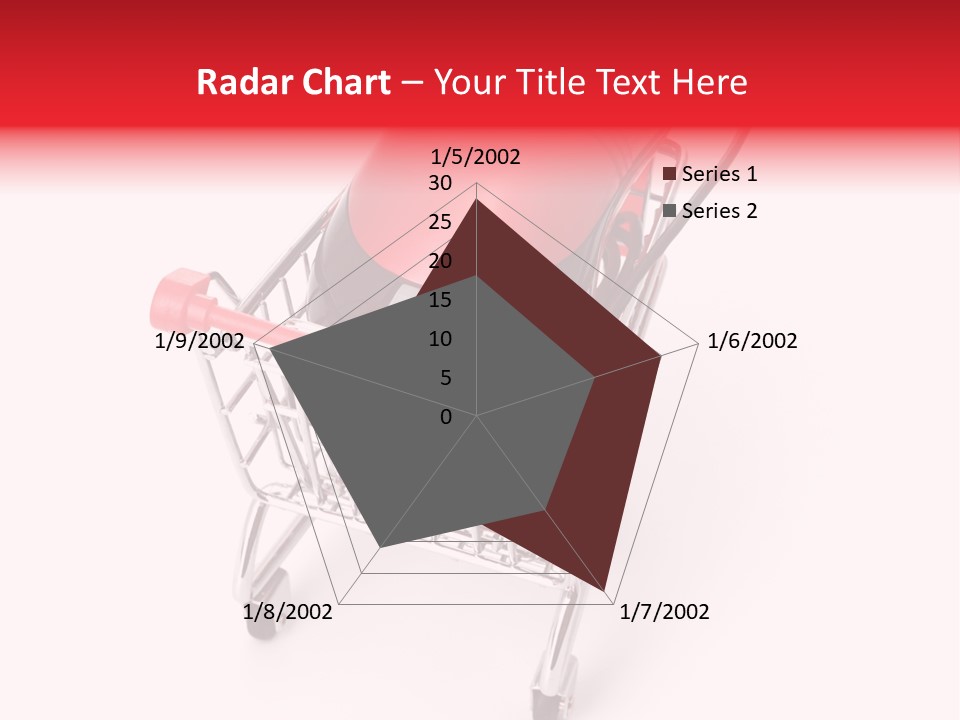 Radar Chart – Your Title Text Here

1/5/2002
30
25
20
15
10
5
0
1/6/2002
1/7/2002
1/8/2002
1/9/2002

Series 1
Series 2